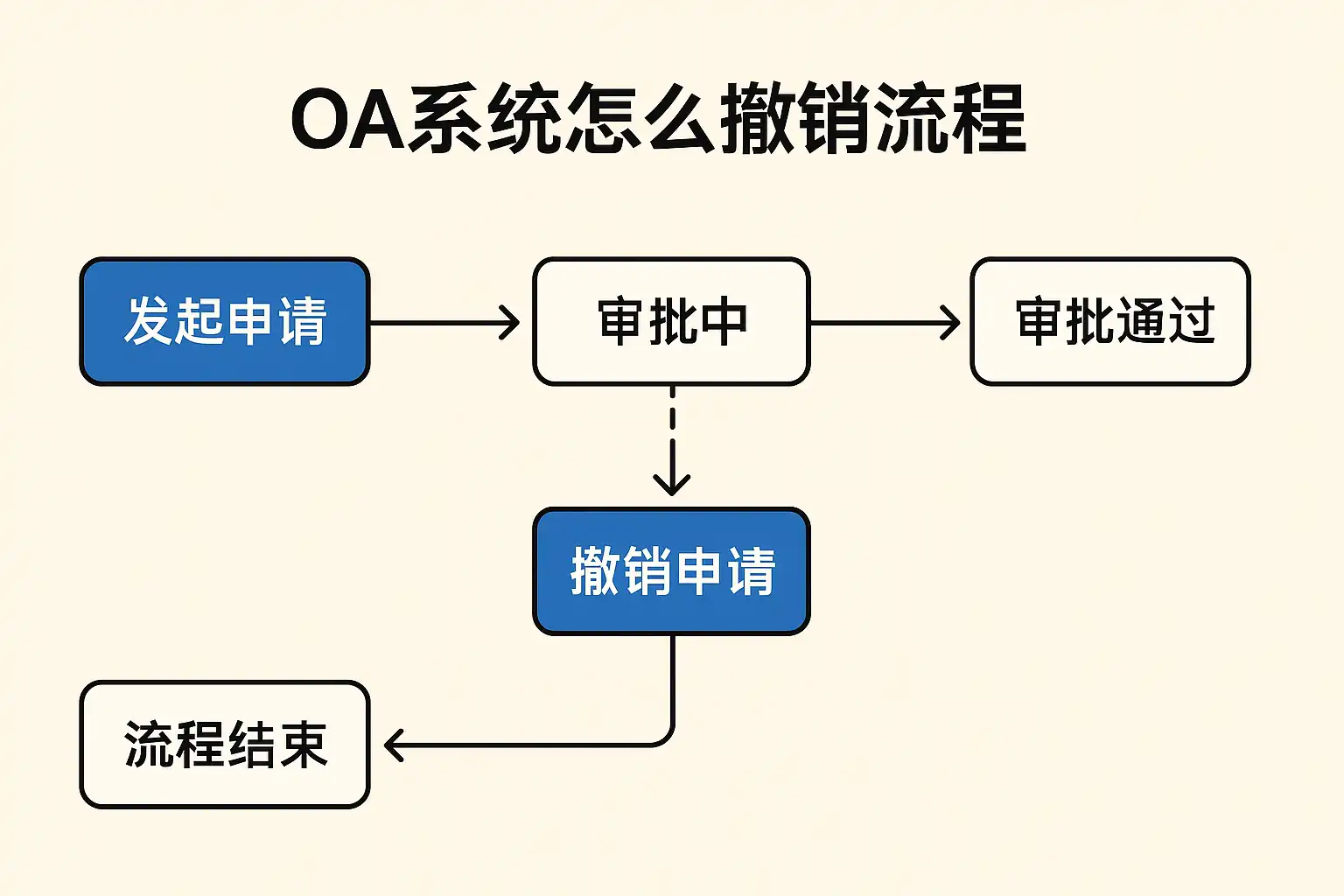 OA系统怎么撤销流程

发起申请

审批中

审批通过

撤销申请

流程结束